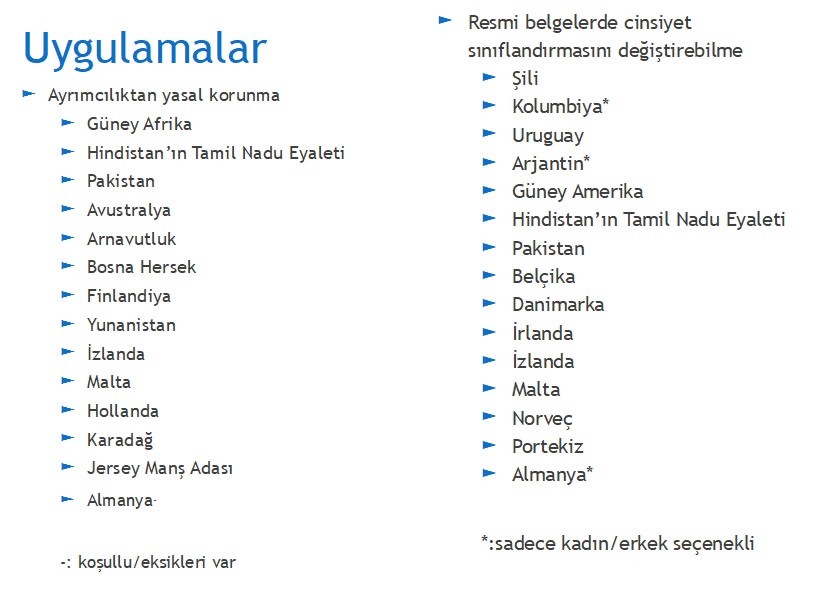 Uygulamalar

Ayrımcılıktan yasal korunma

Güney Afrika

Hindistan'ın Tamil Nadu Eyaleti

Pakistan

Avustralya

Arnavutluk

Bosna Hersek

Finlandiya

Yunanistan

İzlanda

Malta

Hollanda

Karadağ

Jersey Manş Adası

Almanya-

-: koşullu/eksikleri var

Resmi belgelerde cinsiyet sınıflandırmasını değiştirebilme

Şili

Kolumbiya*

Uruguay

Arjantin*

Güney Amerika

Hindistan'ın Tamil Nadu Eyaleti

Pakistan

Belçika

Danimarka

İrlanda

İzlanda

Malta

Norveç

Portekiz

Almanya*

*:sadece kadın/erkek seçenekli